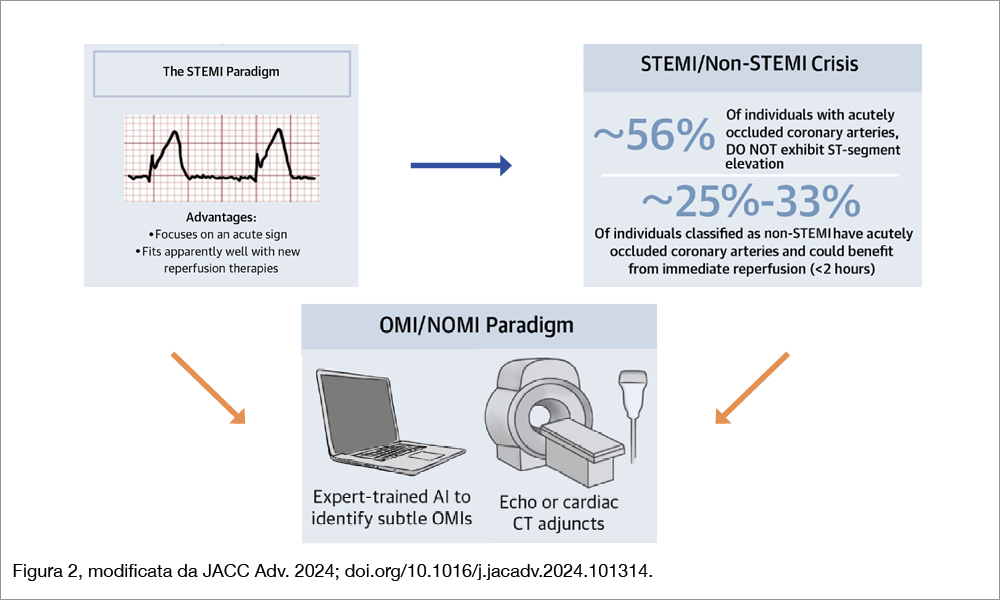 The STEMI Paradigm

Advantages:
•Focuses on an acute sign
•Fits apparently well with new reperfusion therapies

STEMI/Non-STEMI Crisis

~56% Of individuals with acutely occluded coronary arteries, DO NOT exhibit ST-segment elevation

~25%-33%

Of individuals classified as non-STEMI have acutely occluded coronary arteries and could benefit from immediate reperfusion (<2 hours)

OMI/NOMI Paradigm

Expert-trained AI to identify subtle OMIs

Echo or cardiac CT adjuncts

Figura 2, modificata da JACC Adv. 2024; doi.org/10.1016/j.jacadv.2024.101314.